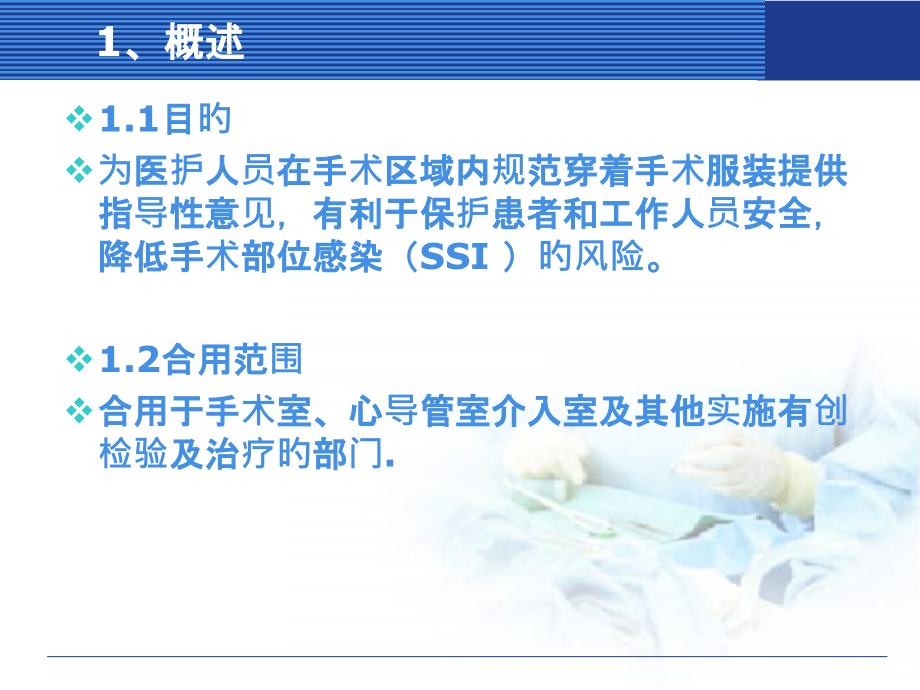 1、概述

❖ 1.1目旳

❖ 为医护人员在手术区域内规范穿着手术服装提供指导性意见，有利于保护患者和工作人员安全，降低手术部位感染（SSI ）旳风险。

❖ 1.2合用范围

❖ 合用于手术室、心导管室介入室及其他实施有创检验及治疗旳部门.